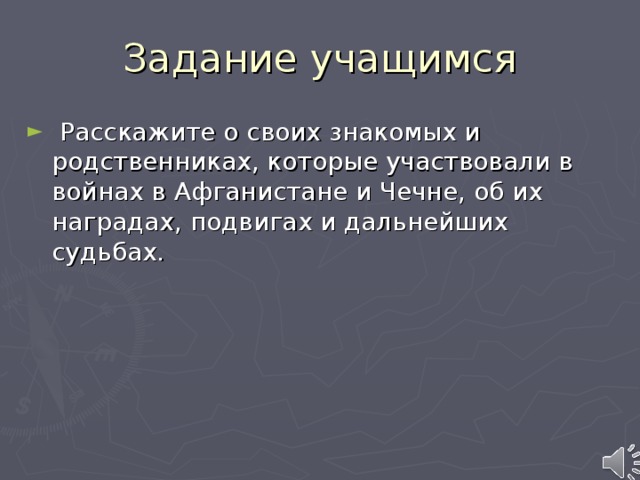 Задание учащимся

► Расскажите о своих знакомых и родственниках, которые участвовали в войнах в Афганистане и Чечне, об их наградах, подвигах и дальнейших судьбах.